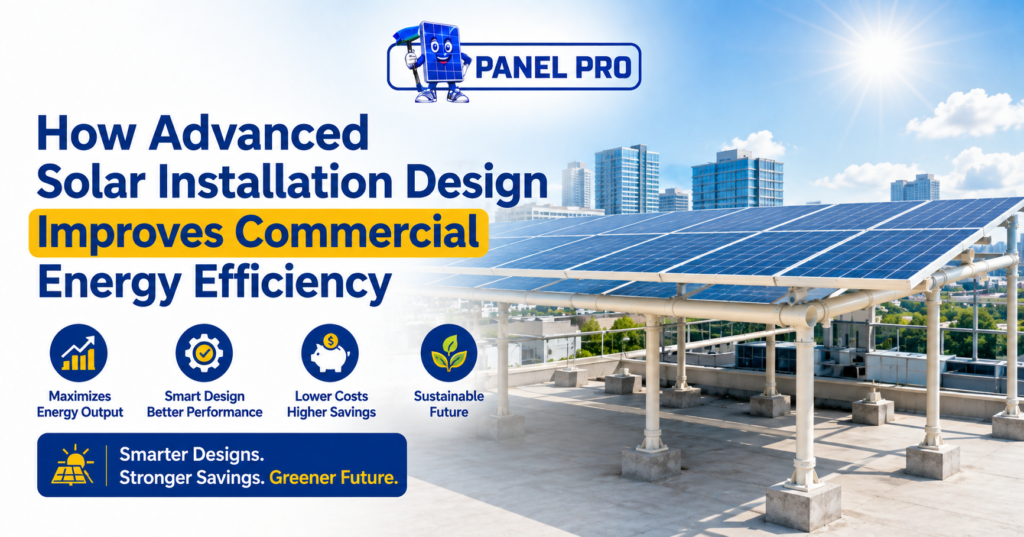 PANEL PRO

How Advanced Solar Installation Design Improves Commercial Energy Efficiency

Maximizes Energy Output

Smart Design Better Performance

Lower Costs Higher Savings

Sustainable Future

Smarter Designs. Stronger Savings. Greener Future.